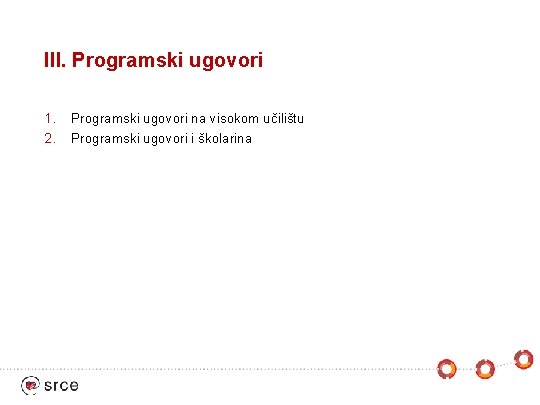 III. Programski ugovori

1. Programski ugovori na visokom učilištu
2. Programski ugovori i školarina

srce